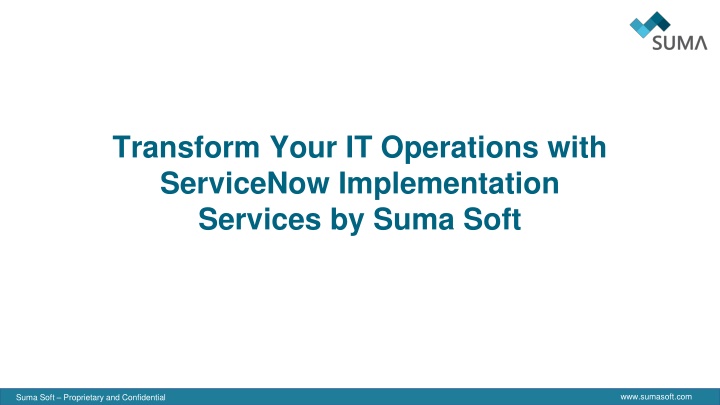 SUMA

Transform Your IT Operations with ServiceNow Implementation Services by Suma Soft

Suma Soft – Proprietary and Confidential

www.sumasoft.com